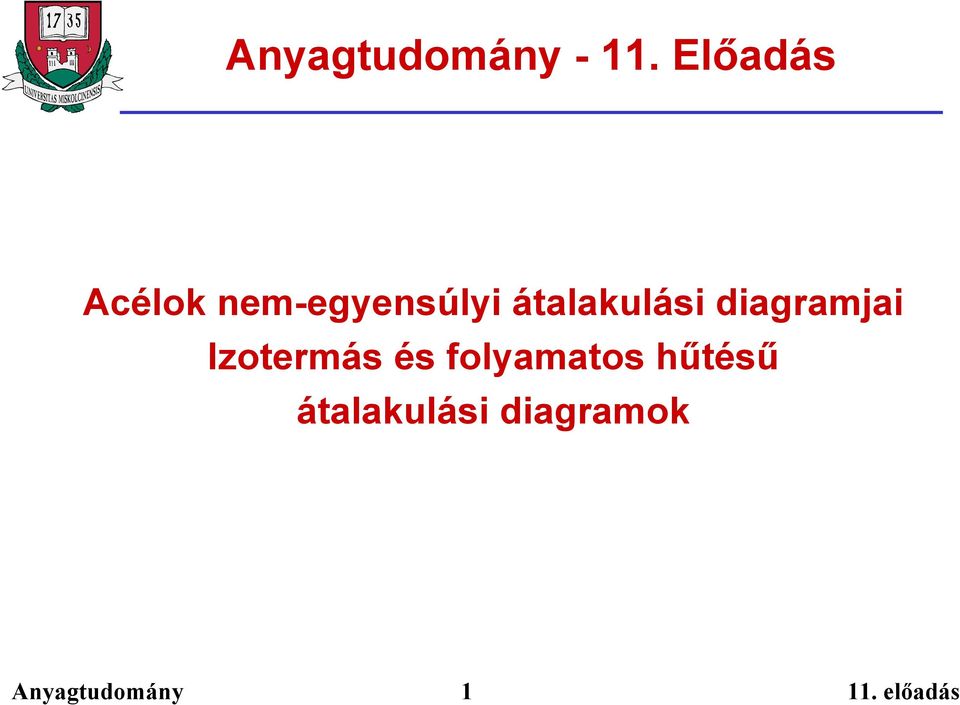 17 35

UNIVERSITAS MISKOLCINENSIS

Anyagtudomány - 11. Előadás

Acélok nem-egyensúlyi átalakulási diagramjai
Izotermás és folyamatos hűtésű átalakulási diagramok

Anyagtudomány 1 11. előadás